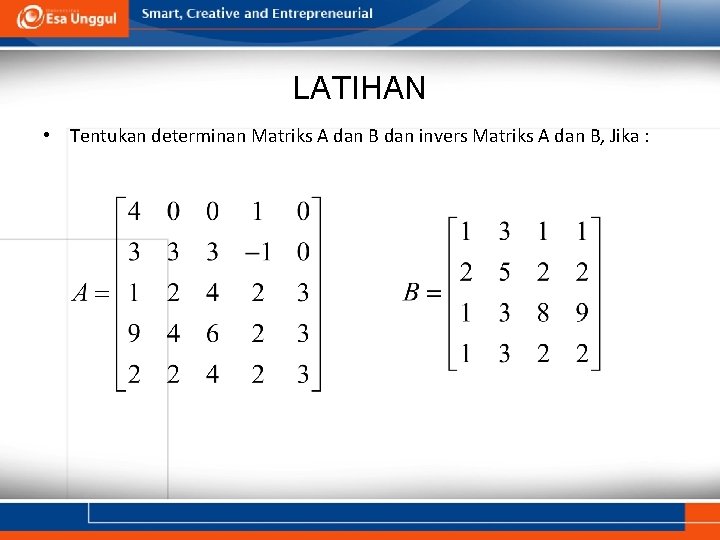 Esa Unggul

Smart, Creative and Entrepreneurial

LATIHAN

• Tentukan determinan Matriks A dan B dan invers Matriks A dan B, Jika :

$A = \begin{bmatrix} 4 & 0 & 0 & 1 & 0 \\ 3 & 3 & 3 & -1 & 0 \\ 1 & 2 & 4 & 2 & 3 \\ 9 & 4 & 6 & 2 & 3 \\ 2 & 2 & 4 & 2 & 3 \end{bmatrix}$

$B = \begin{bmatrix} 1 & 3 & 1 & 1 \\ 2 & 5 & 2 & 2 \\ 1 & 3 & 8 & 9 \\ 1 & 3 & 2 & 2 \end{bmatrix}$